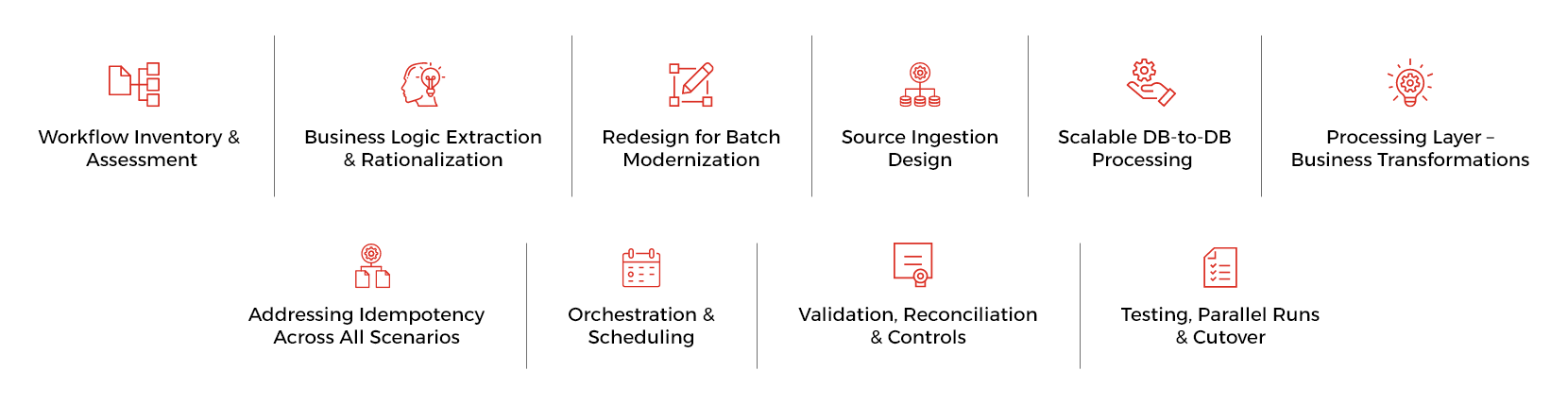 Workflow Inventory & Assessment

Business Logic Extraction & Rationalization

Redesign for Batch Modernization

Source Ingestion Design

Scalable DB-to-DB Processing

Processing Layer – Business Transformations

Addressing Idempotency Across All Scenarios

Orchestration & Scheduling

Validation, Reconciliation & Controls

Testing, Parallel Runs & Cutover